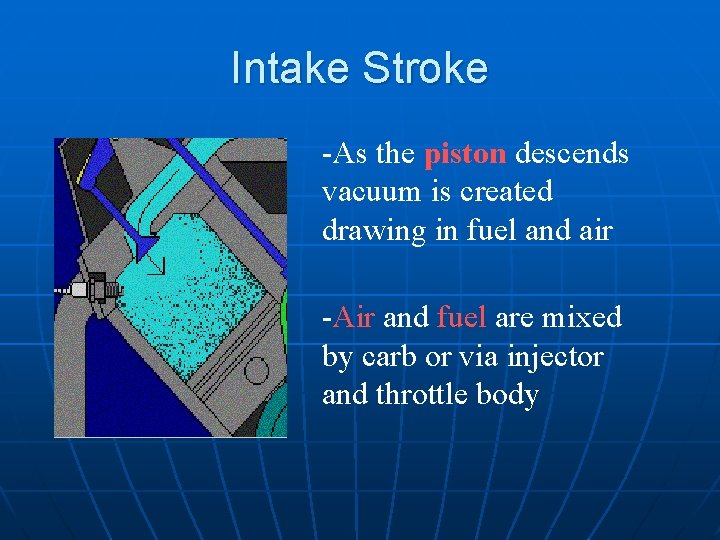 Intake Stroke

-As the piston descends vacuum is created drawing in fuel and air

-Air and fuel are mixed by carb or via injector and throttle body